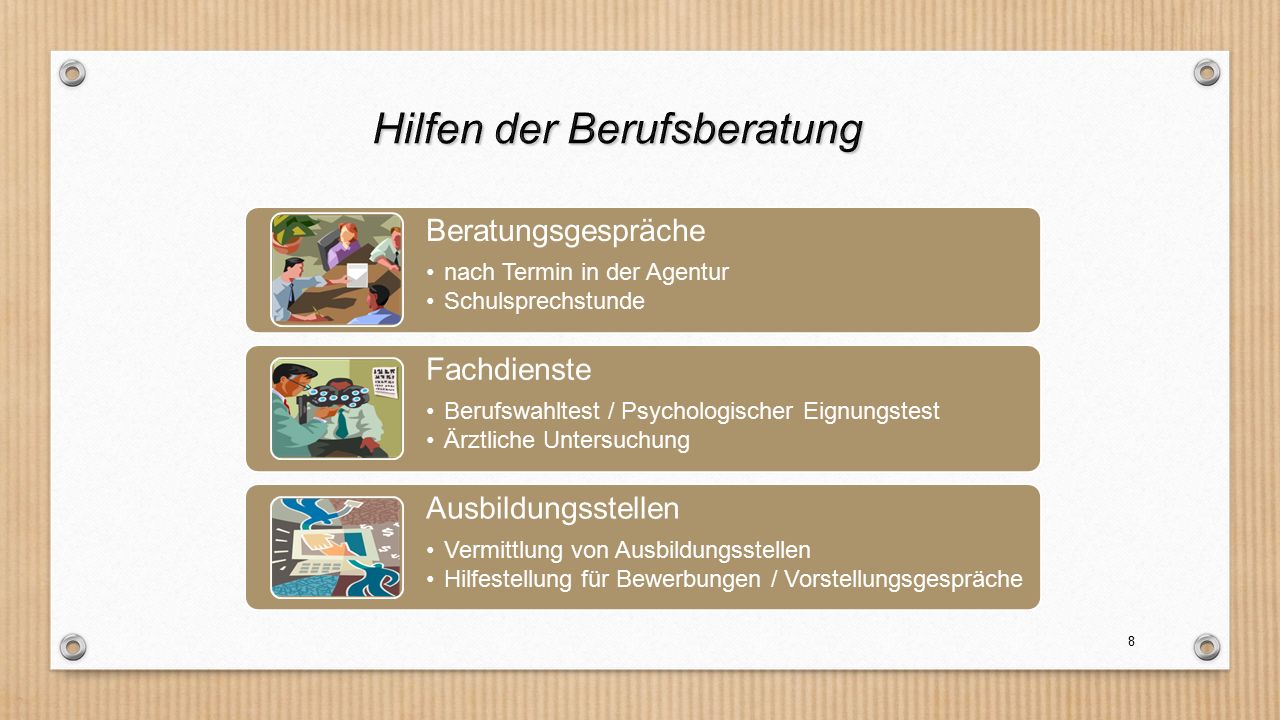 Hilfen der Berufsberatung

Beratungsgespräche
• nach Termin in der Agentur
• Schulsprechstunde

Fachdienste
• Berufswahltest / Psychologischer Eignungstest
• Ärztliche Untersuchung

Ausbildungsstellen
• Vermittlung von Ausbildungsstellen
• Hilfestellung für Bewerbungen / Vorstellungsgespräche

8